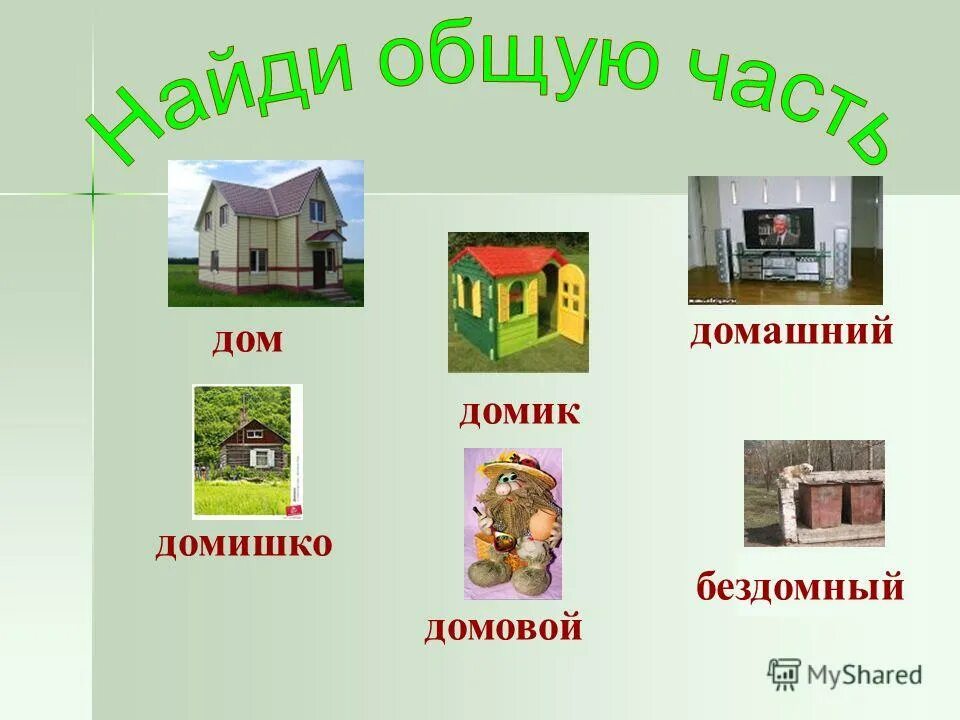 Найди общую часть

дом

домик

домашний

домишко

домовой

бездомный

MyShared